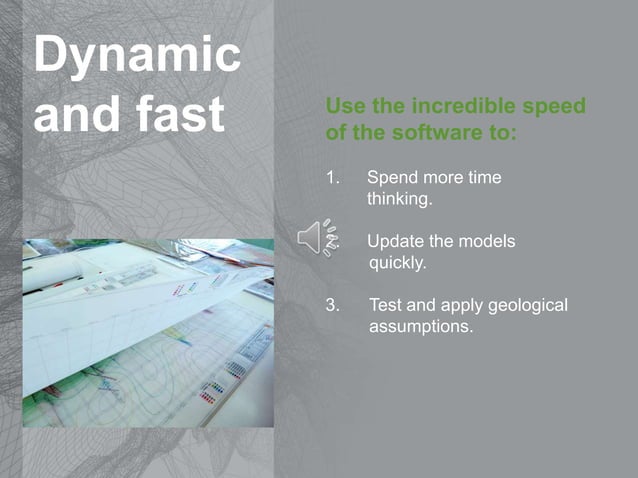 Dynamic and fast

Use the incredible speed of the software to:

1. Spend more time thinking.

2. Update the models quickly.

3. Test and apply geological assumptions.